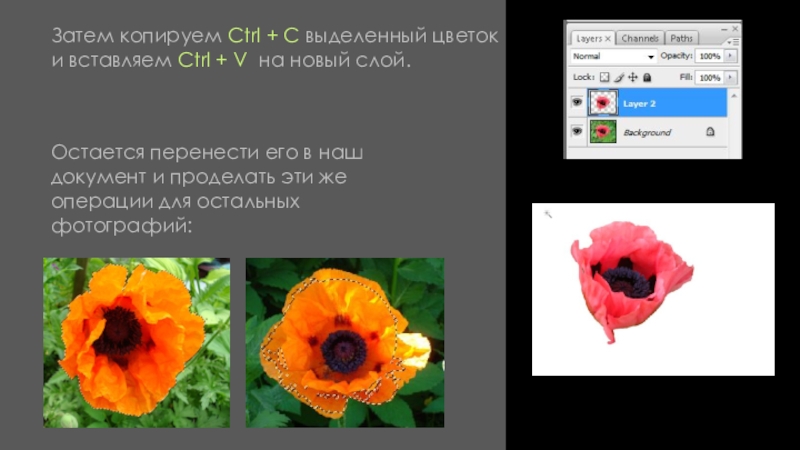 Затем копируем Ctrl + C выделенный цветок и вставляем Ctrl + V на новый слой.

Остается перенести его в наш документ и проделать эти же операции для остальных фотографий:

Layers × Channels Paths
Normal Opacity: 100%
Lock: Fill: 100%
Layer 2
Background